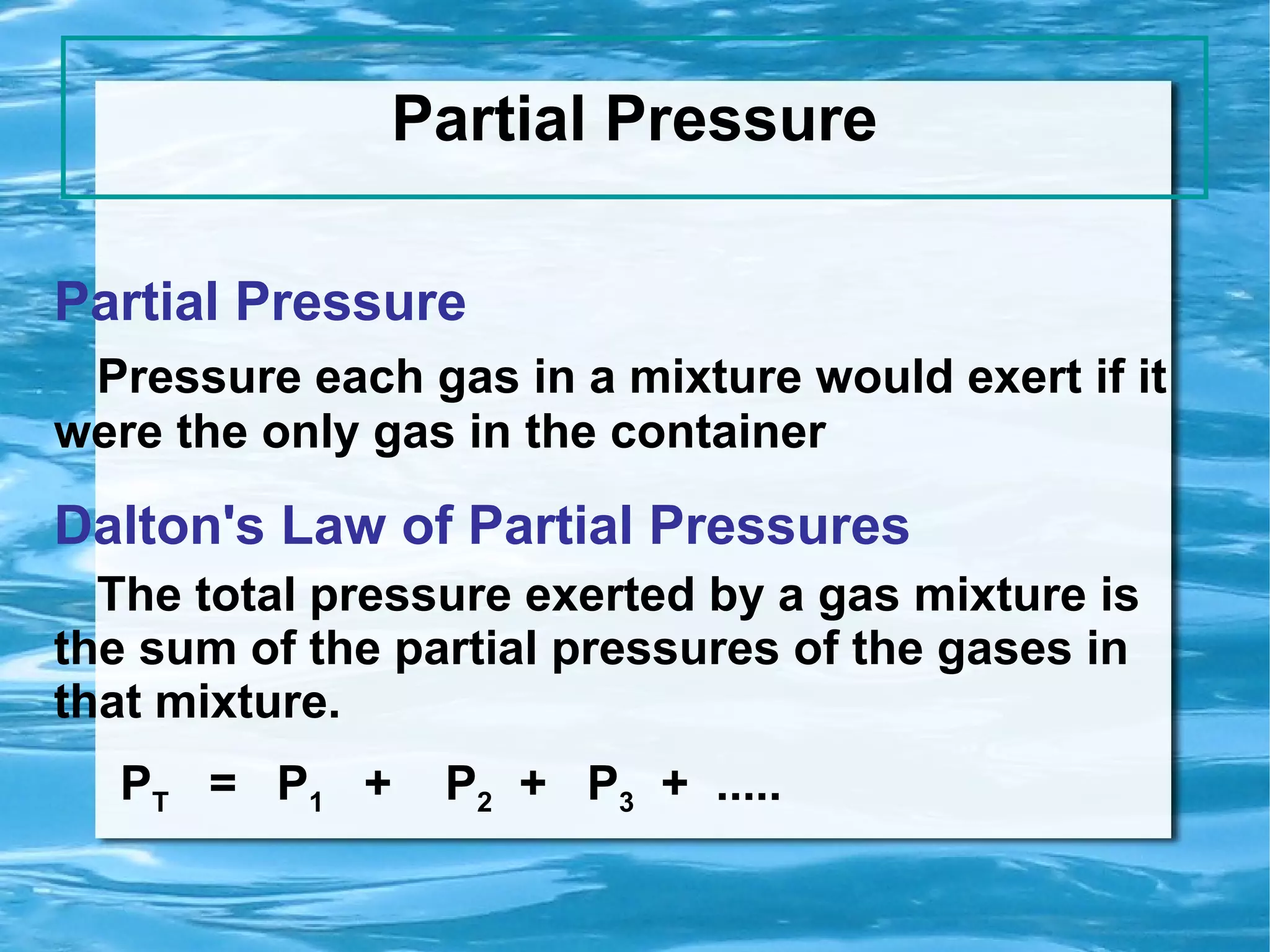 Partial Pressure

Partial Pressure

Pressure each gas in a mixture would exert if it were the only gas in the container

Dalton's Law of Partial Pressures

The total pressure exerted by a gas mixture is the sum of the partial pressures of the gases in that mixture.

$P_T = P_1 + P_2 + P_3 + .....$